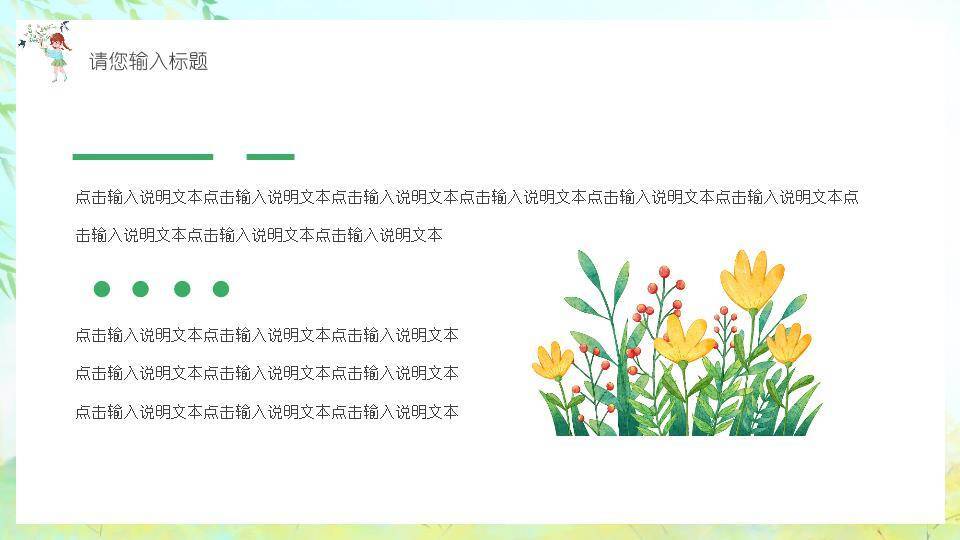 请您输入标题

点击输入说明文本点击输入说明文本点击输入说明文本点击输入说明文本点击输入说明文本点击输入说明文本点击输入说明文本点击输入说明文本点击输入说明文本

点击输入说明文本点击输入说明文本点击输入说明文本
点击输入说明文本点击输入说明文本点击输入说明文本
点击输入说明文本点击输入说明文本点击输入说明文本